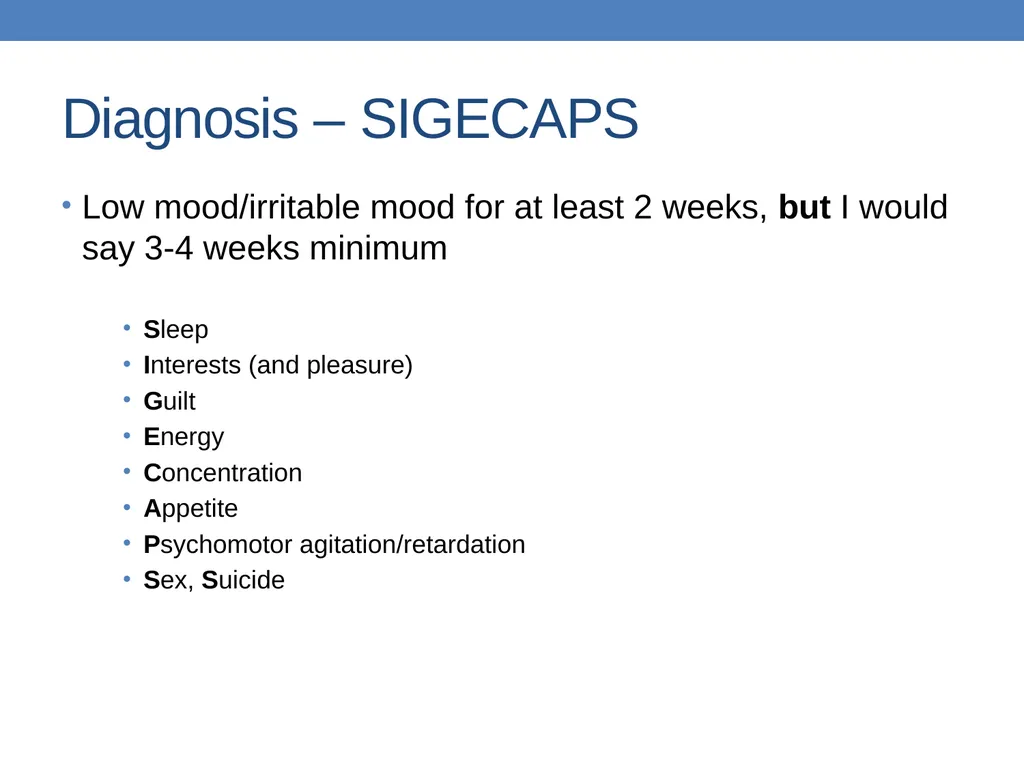 Diagnosis – SIGECAPS

• Low mood/irritable mood for at least 2 weeks, but I would say 3-4 weeks minimum

• Sleep
• Interests (and pleasure)
• Guilt
• Energy
• Concentration
• Appetite
• Psychomotor agitation/retardation
• Sex, Suicide